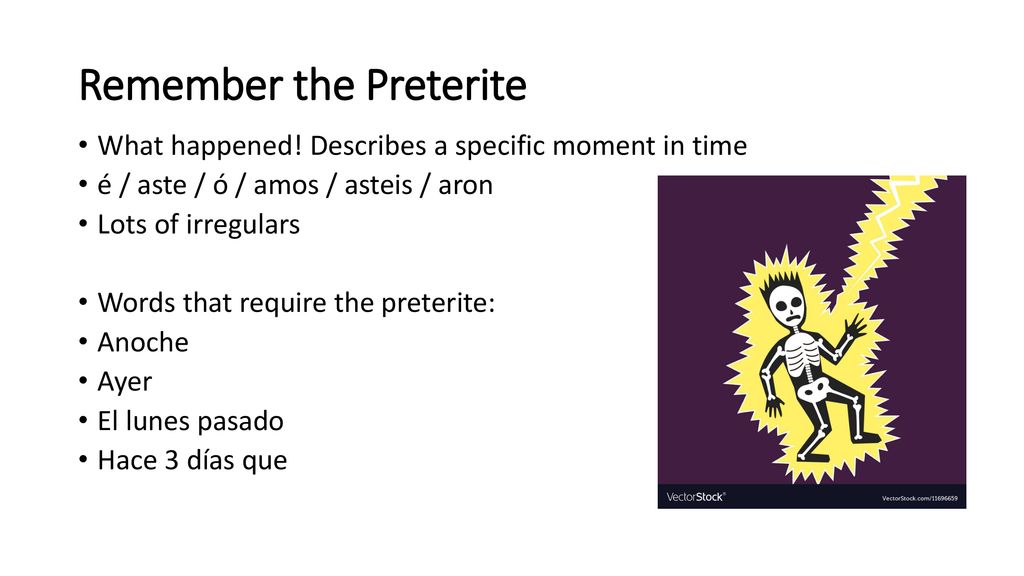 Remember the Preterite

• What happened! Describes a specific moment in time
• é / aste / ó / amos / asteis / aron
• Lots of irregulars

• Words that require the preterite:
• Anoche
• Ayer
• El lunes pasado
• Hace 3 días que

VectorStock®
VectorStock.com/11696659